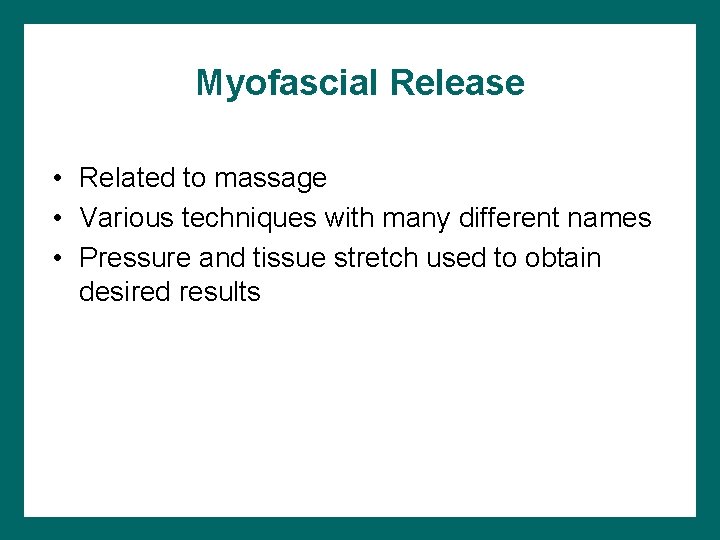 Myofascial Release

• Related to massage
• Various techniques with many different names
• Pressure and tissue stretch used to obtain desired results